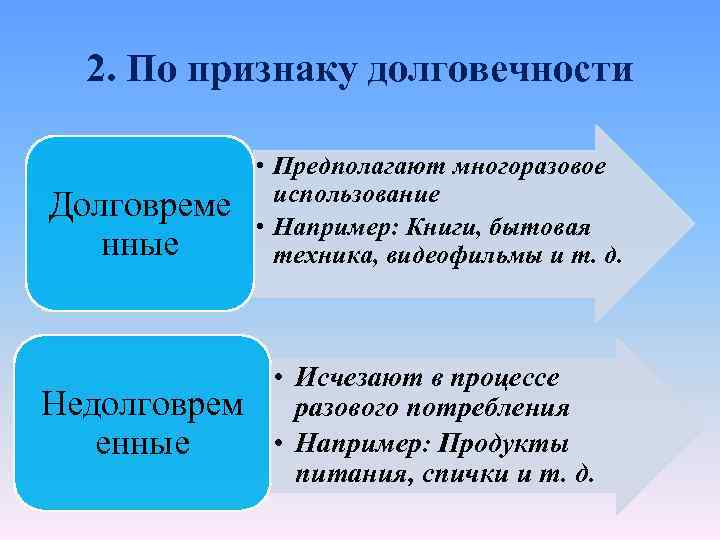 2. По признаку долговечности

Долговременные

• Предполагают многоразовое использование
• Например: Книги, бытовая техника, видеофильмы и т. д.

Недолговременные

• Исчезают в процессе разового потребления
• Например: Продукты питания, спички и т. д.